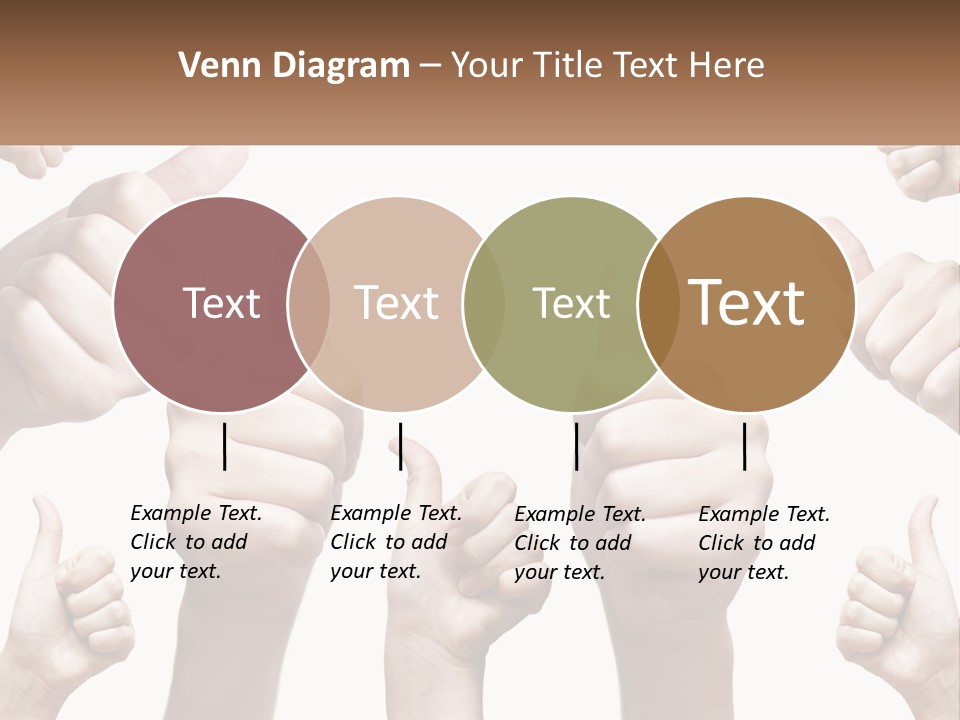 Venn Diagram – Your Title Text Here

Text

Text

Text

Text

Example Text. Click to add your text.

Example Text. Click to add your text.

Example Text. Click to add your text.

Example Text. Click to add your text.